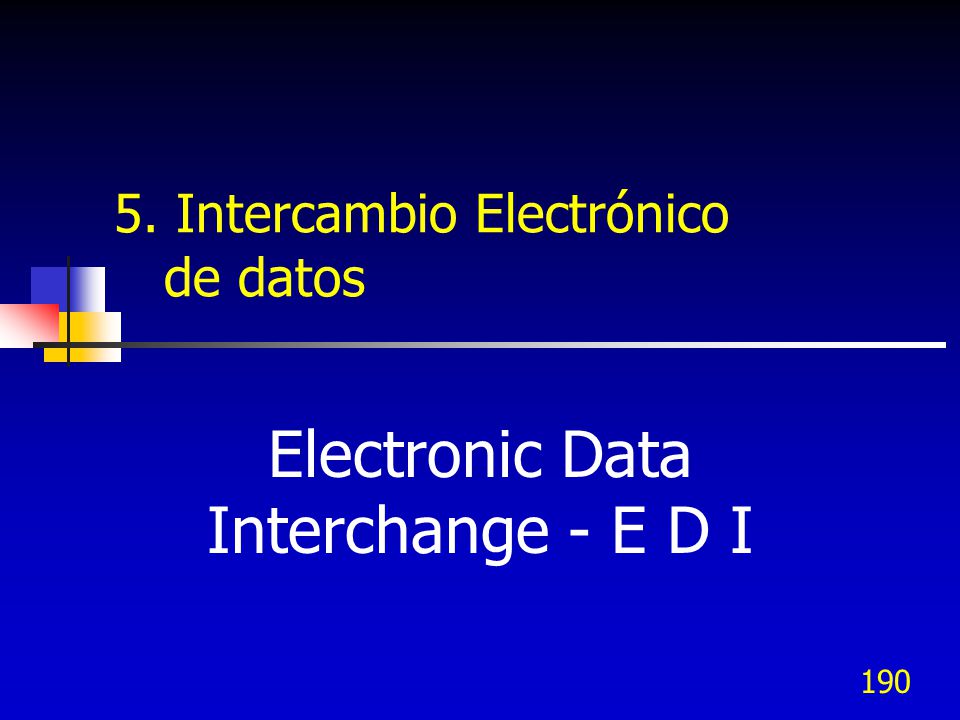 5. Intercambio Electrónico de datos

Electronic Data Interchange - E D I

190